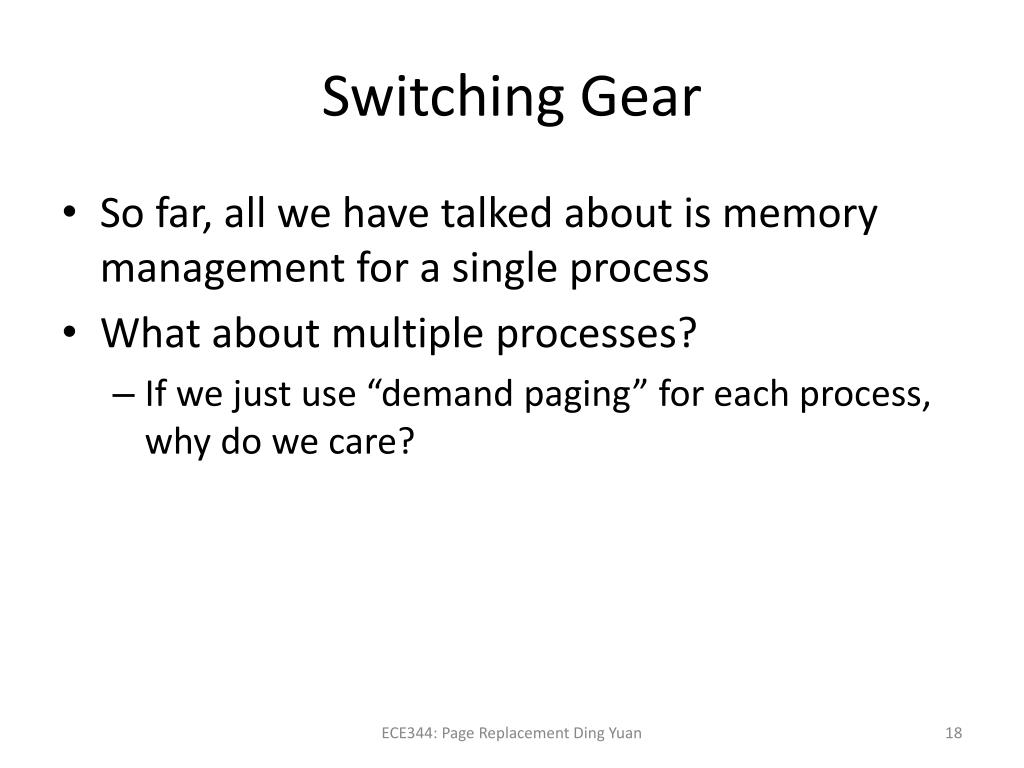 Switching Gear

• So far, all we have talked about is memory management for a single process
• What about multiple processes?
– If we just use “demand paging” for each process, why do we care?

ECE344: Page Replacement Ding Yuan

18